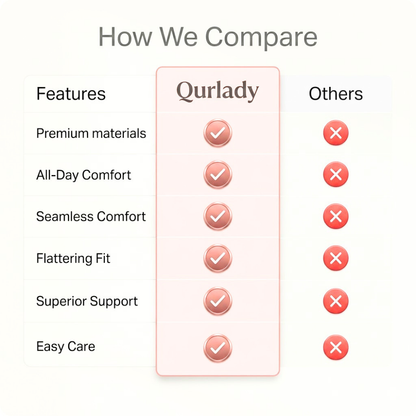 How We Compare

| Features | Qurlady | Others |
|---|---|---|
| Premium materials | ✓ | ✗ |
| All-Day Comfort | ✓ | ✗ |
| Seamless Comfort | ✓ | ✗ |
| Flattering Fit | ✓ | ✗ |
| Superior Support | ✓ | ✗ |
| Easy Care | ✓ | ✗ |